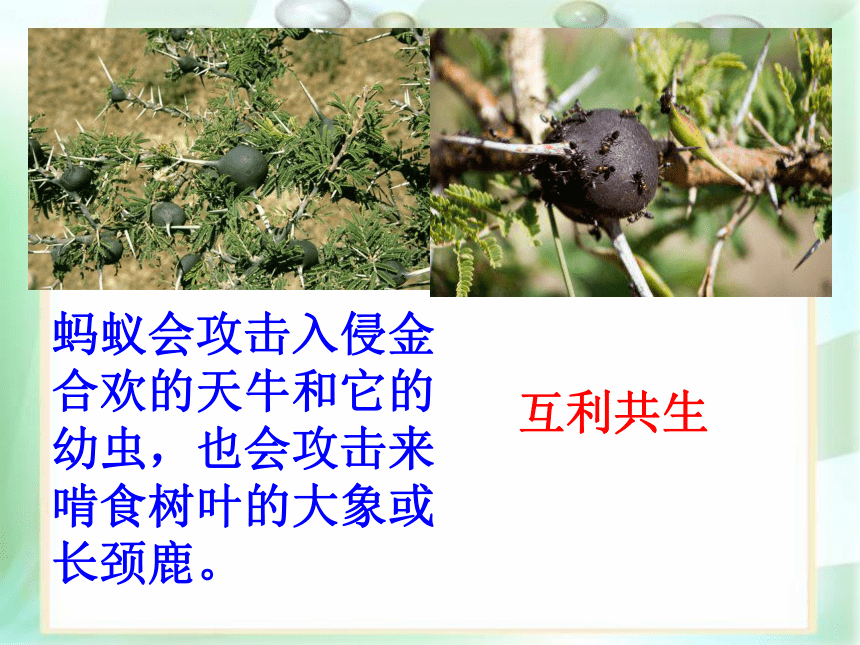 蚂蚁会攻击入侵金合欢的天牛和它的幼虫，也会攻击来啃食树叶的大象或长颈鹿。

互利共生